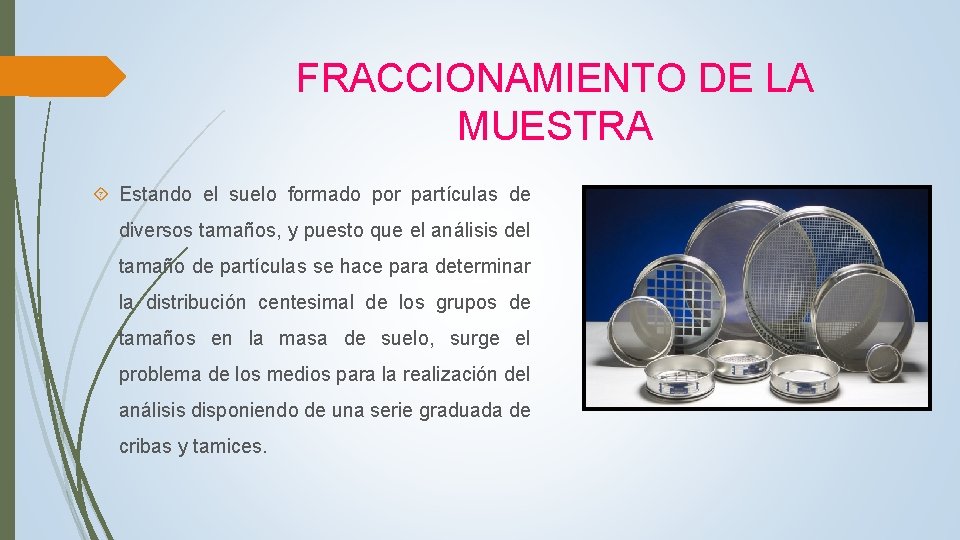 FRACCIONAMIENTO DE LA MUESTRA

Estando el suelo formado por partículas de diversos tamaños, y puesto que el análisis del tamaño de partículas se hace para determinar la distribución centesimal de los grupos de tamaños en la masa de suelo, surge el problema de los medios para la realización del análisis disponiendo de una serie graduada de cribas y tamices.